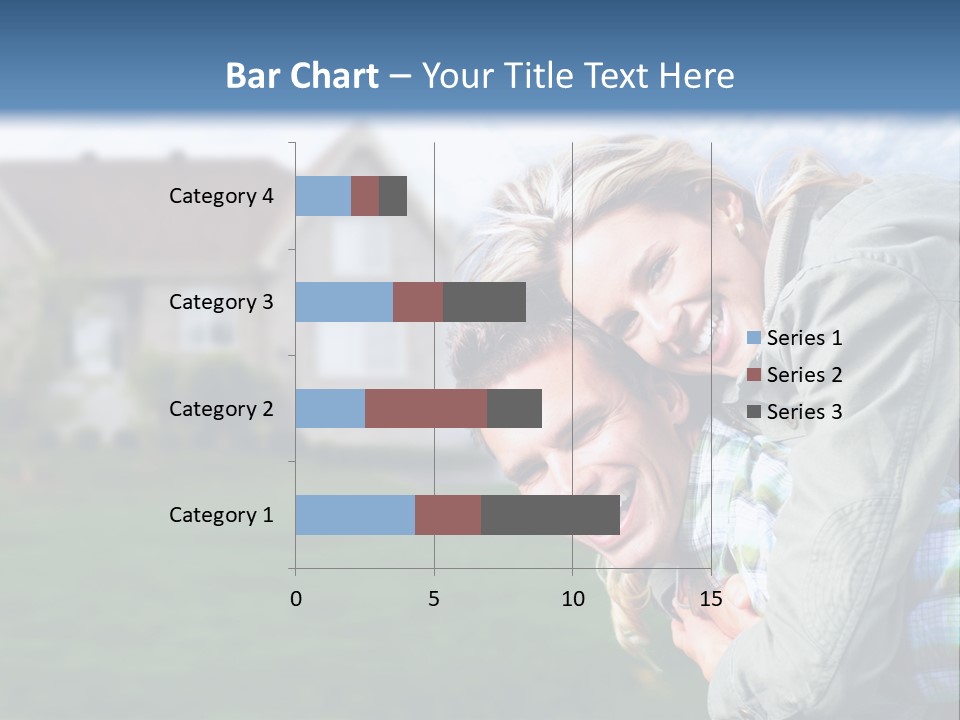 Bar Chart – Your Title Text Here

Category 4
Category 3
Category 2
Category 1

0
5
10
15

Series 1
Series 2
Series 3